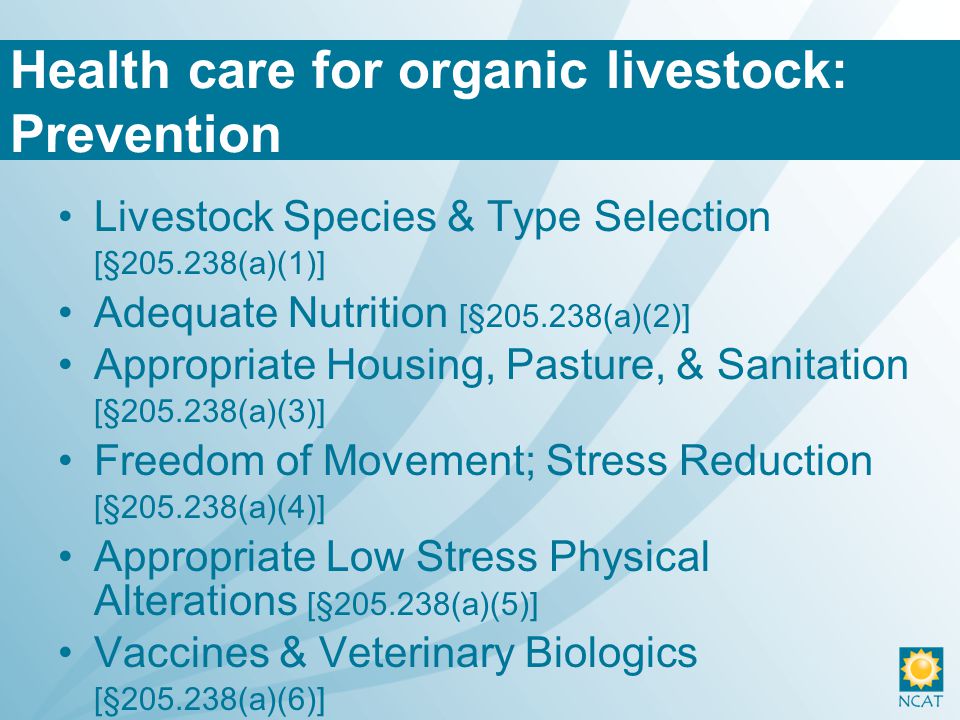 Health care for organic livestock: Prevention

• Livestock Species & Type Selection [§205.238(a)(1)]
• Adequate Nutrition [§205.238(a)(2)]
• Appropriate Housing, Pasture, & Sanitation [§205.238(a)(3)]
• Freedom of Movement; Stress Reduction [§205.238(a)(4)]
• Appropriate Low Stress Physical Alterations [§205.238(a)(5)]
• Vaccines & Veterinary Biologics [§205.238(a)(6)]

NCAT